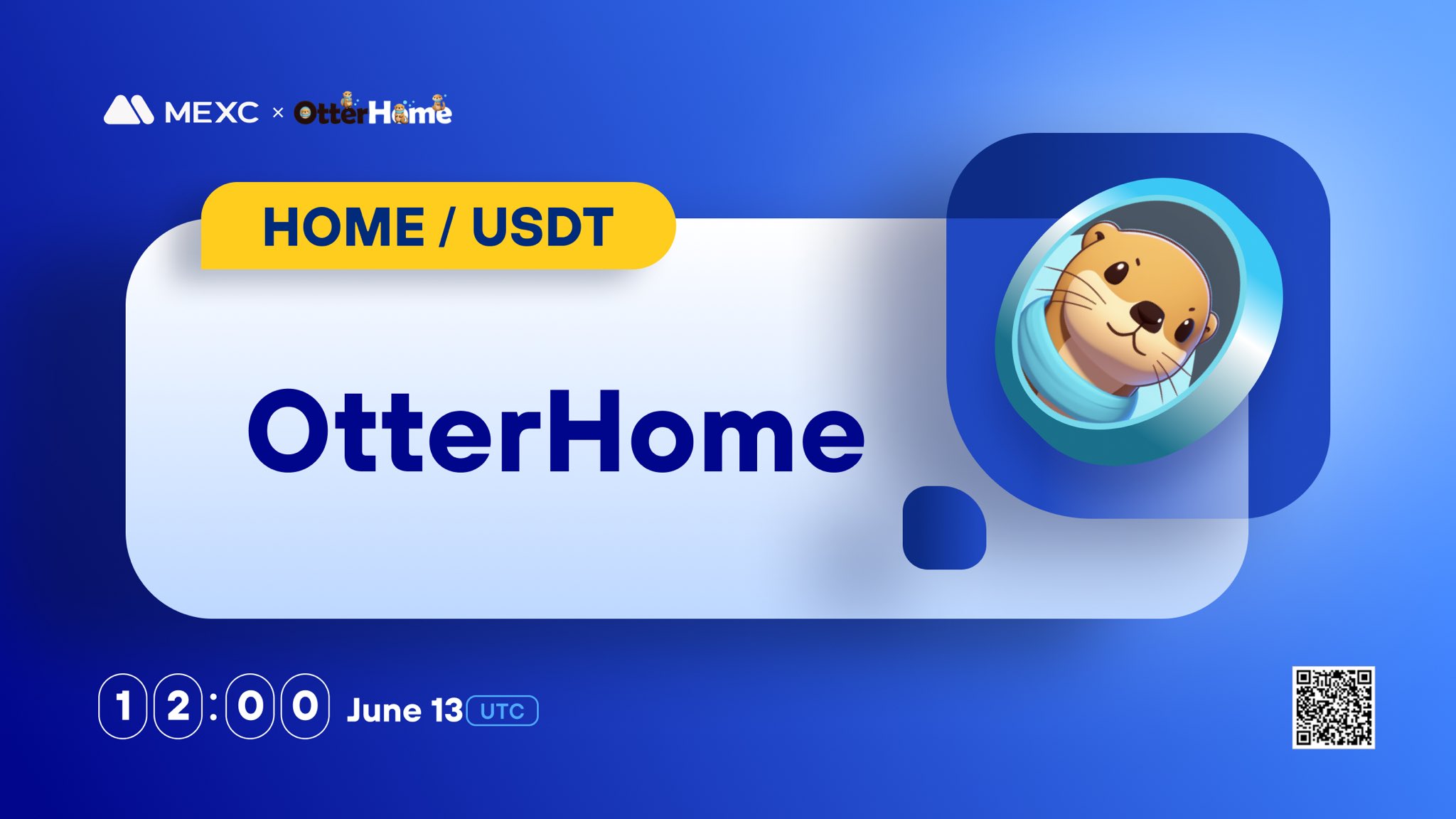 MEXC × OtterHome

HOME / USDT

OtterHome

12:00 June 13 UTC